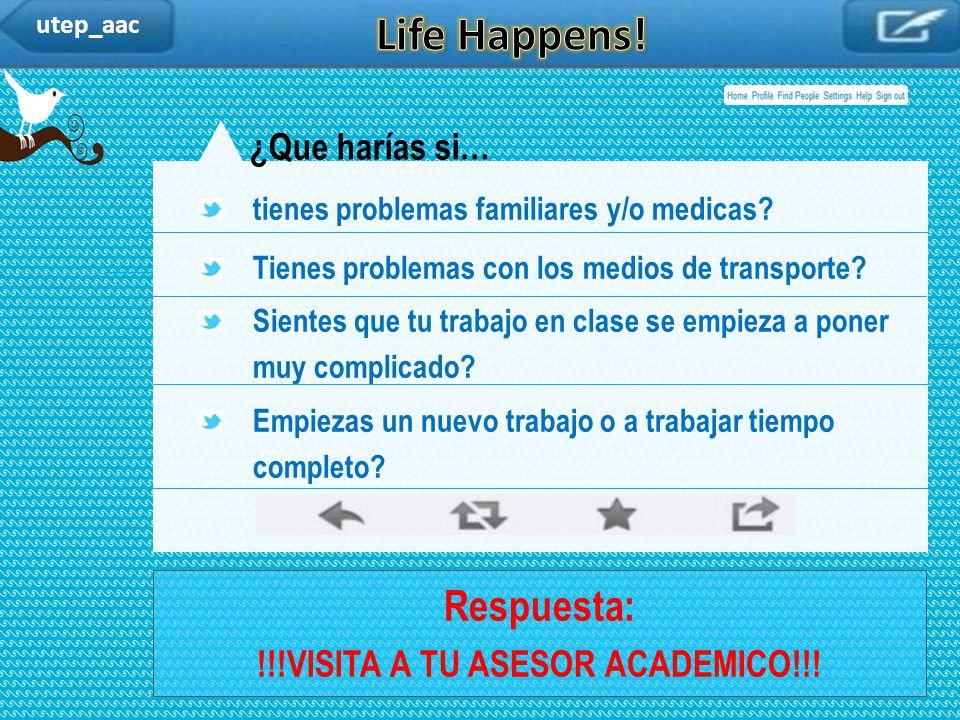 utep_aac

Life Happens!

Home Profile Find People Settings Help Sign out

¿Que harías si…

tienes problemas familiares y/o medicas?

Tienes problemas con los medios de transporte?

Sientes que tu trabajo en clase se empieza a poner muy complicado?

Empiezas un nuevo trabajo o a trabajar tiempo completo?

Respuesta:

!!!VISITA A TU ASESOR ACADEMICO!!!